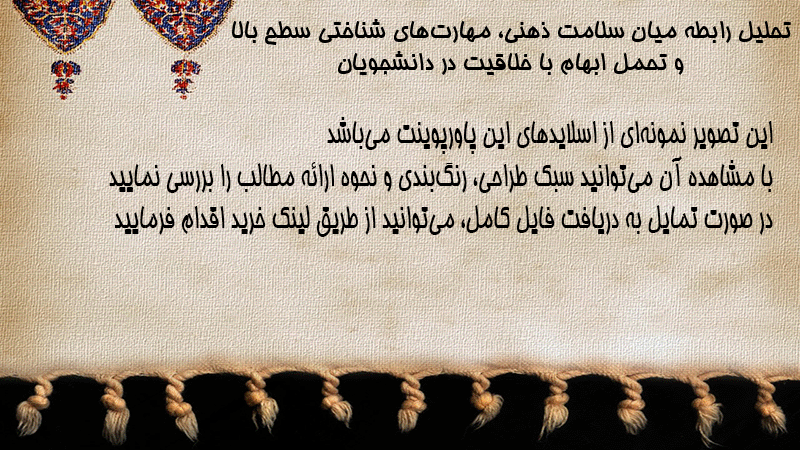 تحلیل رابطه میان سلامت ذهنی، مهارت‌های شناختی سطح بالا و تحمل ابهام با خلاقیت در دانشجویان

این تصویر نمونه‌ای از اسلایدهای این پاورپوینت می‌باشد
با مشاهده آن می‌توانید سبک طراحی، رنگ‌بندی و نحوه ارائه مطالب را بررسی نمایید
در صورت تمایل به دریافت فایل کامل، می‌توانید از طریق لینک خرید اقدام فرمایید